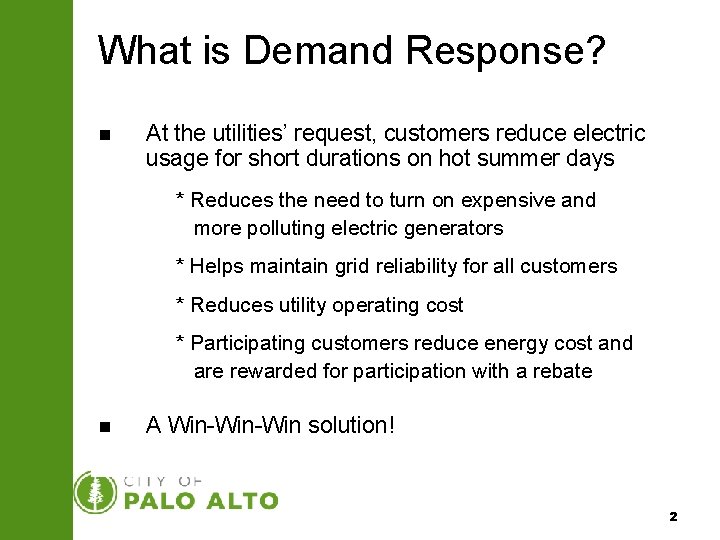 What is Demand Response?

■ At the utilities' request, customers reduce electric usage for short durations on hot summer days

* Reduces the need to turn on expensive and more polluting electric generators

* Helps maintain grid reliability for all customers

* Reduces utility operating cost

* Participating customers reduce energy cost and are rewarded for participation with a rebate

■ A Win-Win-Win solution!

CITY OF
PALO ALTO

2